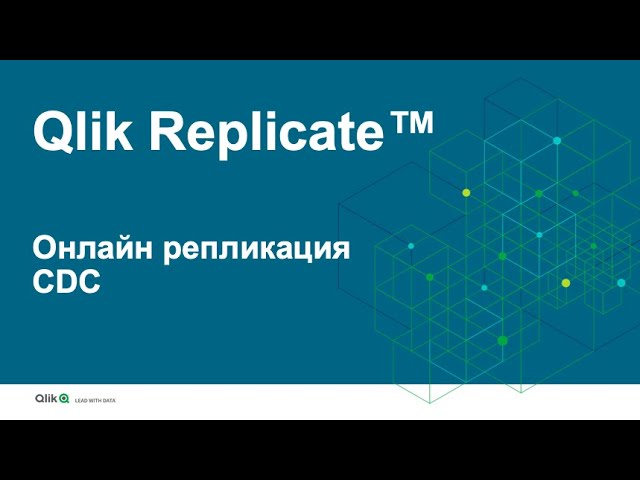 Qlik Replicate™

Онлайн репликация CDC

Qlik LEAD WITH DATA